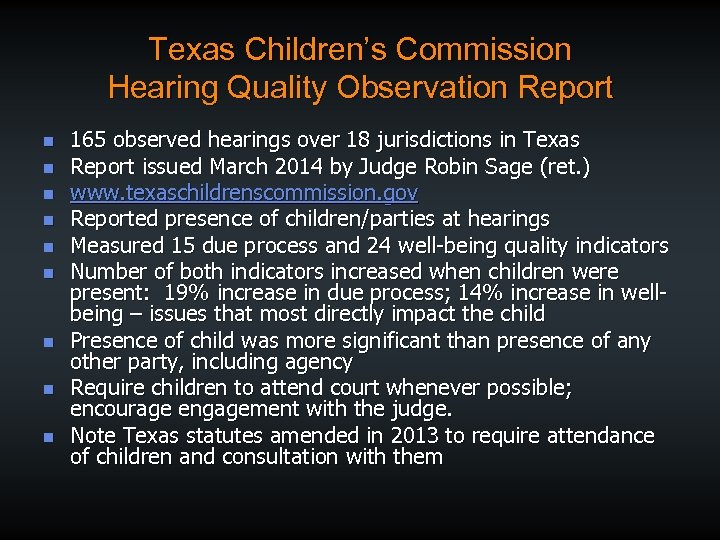 Texas Children's Commission
Hearing Quality Observation Report

- 165 observed hearings over 18 jurisdictions in Texas
- Report issued March 2014 by Judge Robin Sage (ret.)
- www.texaschildrenscommission.gov
- Reported presence of children/parties at hearings
- Measured 15 due process and 24 well-being quality indicators
- Number of both indicators increased when children were present: 19% increase in due process; 14% increase in well-being – issues that most directly impact the child
- Presence of child was more significant than presence of any other party, including agency
- Require children to attend court whenever possible; encourage engagement with the judge.
- Note Texas statutes amended in 2013 to require attendance of children and consultation with them